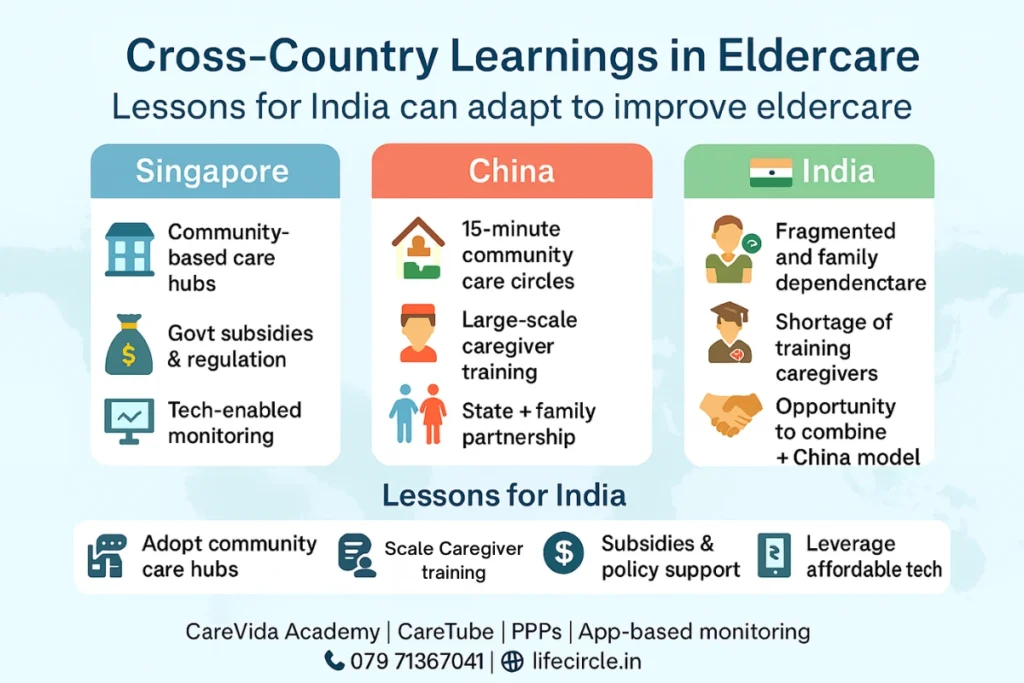 Cross-Country Learnings in Eldercare
Lessons for India can adapt to improve eldercare

Singapore

Community-based care hubs

Govt subsidies & regulation

Tech-enabled monitoring

China

15-minute community care circles

Large-scale caregiver training

State + family partnership

India

Fragmented and family dependenctare

Shortage of training caregivers

Opportunity to combine + China model

Lessons for India

Adopt community care hubs

Scale Caregiver training

Subsidies & policy support

Leverage affordable tech

CareVida Academy | CareTube | PPPs | App-based monitoring
079 71367041 | lifecircle.in